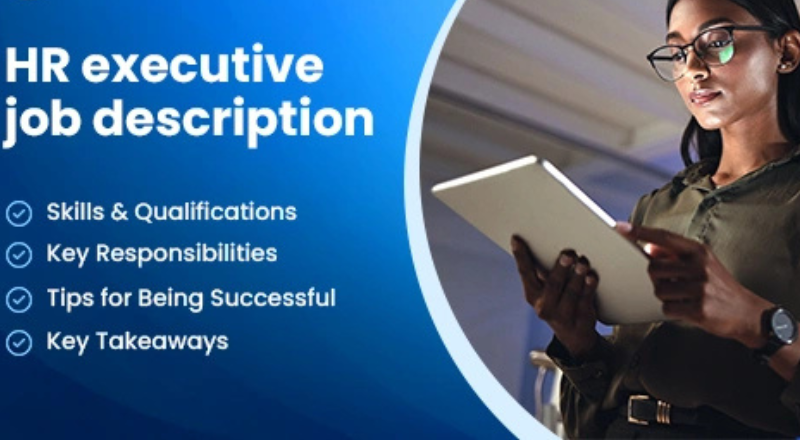 HR executive job description

Skills & Qualifications
Key Responsibilities
Tips for Being Successful
Key Takeaways